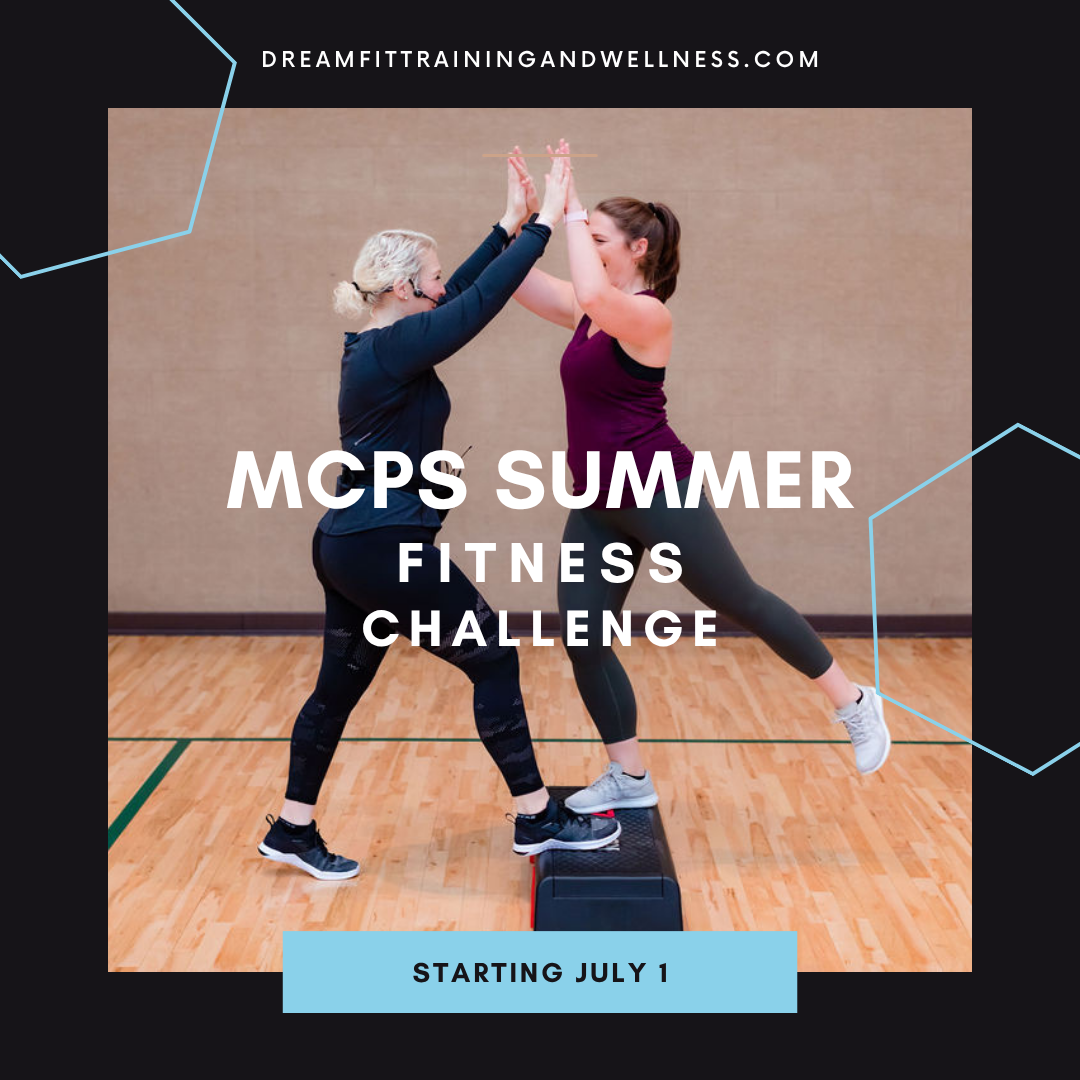 DREAMFITTRAININGANDWELLNESS.COM

MCPS SUMMER
FITNESS
CHALLENGE

STARTING JULY 1